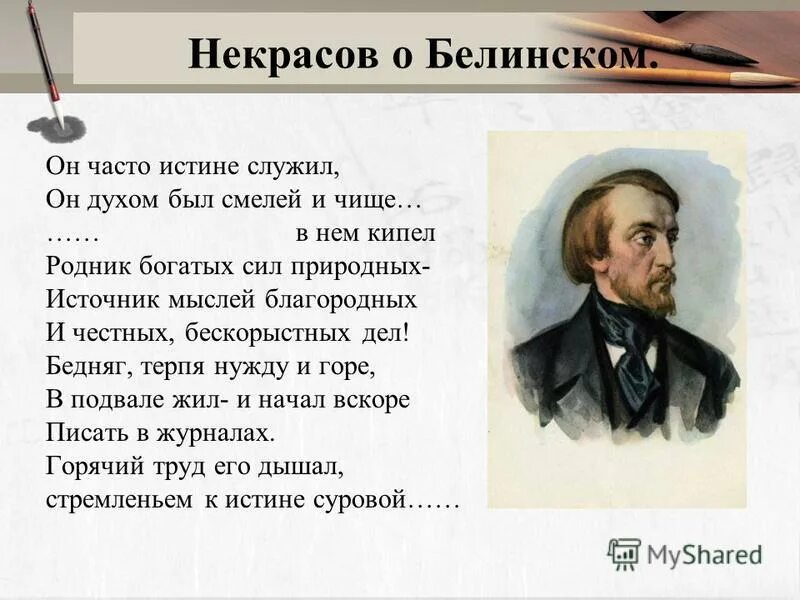 Некрасов о Белинском.

Он часто истине служил,
Он духом был смелей и чище…
……                    в нем кипел
Родник богатых сил природных-
Источник мыслей благородных
И честных, бескорыстных дел!
Бедняг, терпя нужду и горе,
В подвале жил- и начал вскоре
Писать в журналах.
Горячий труд его дышал,
стремленьем к истине суровой……

MyShared